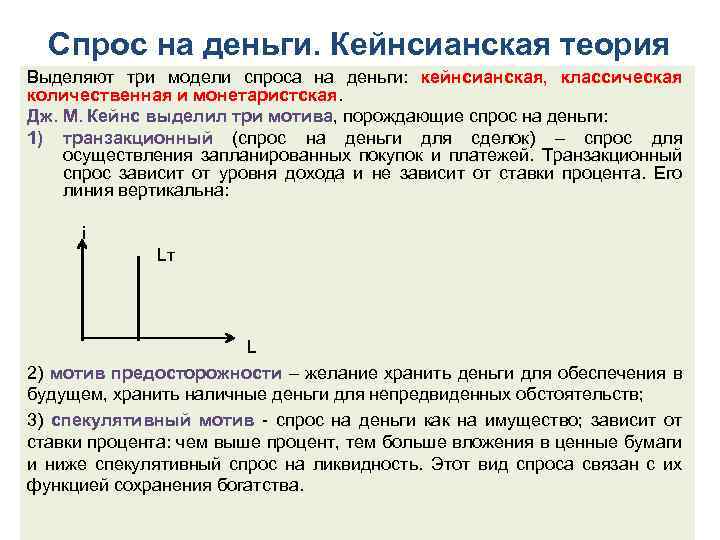 Спрос на деньги. Кейнсианская теория

Выделяют три модели спроса на деньги: кейнсианская, классическая количественная и монетаристская.

Дж. М. Кейнс выделил три мотива, порождающие спрос на деньги:

1) транзакционный (спрос на деньги для сделок) – спрос для осуществления запланированных покупок и платежей. Транзакционный спрос зависит от уровня дохода и не зависит от ставки процента. Его линия вертикальна:

i

Lт

L

2) мотив предосторожности – желание хранить деньги для обеспечения в будущем, хранить наличные деньги для непредвиденных обстоятельств;

3) спекулятивный мотив - спрос на деньги как на имущество; зависит от ставки процента: чем выше процент, тем больше вложения в ценные бумаги и ниже спекулятивный спрос на ликвидность. Этот вид спроса связан с их функцией сохранения богатства.